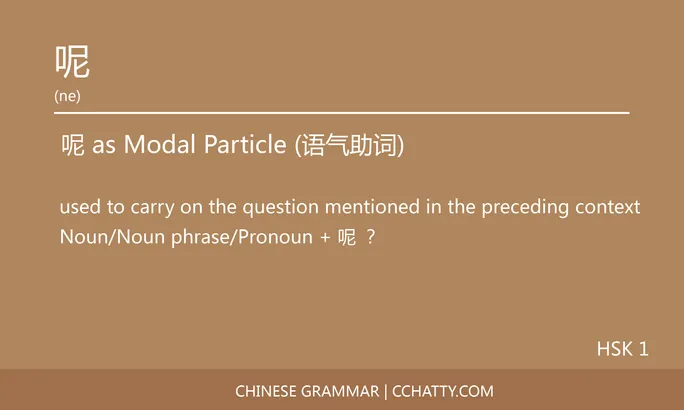 呢
(ne)

呢 as Modal Particle (语气助词)

used to carry on the question mentioned in the preceding context
Noun/Noun phrase/Pronoun + 呢 ？

HSK 1

CHINESE GRAMMAR | CCHATTY.COM